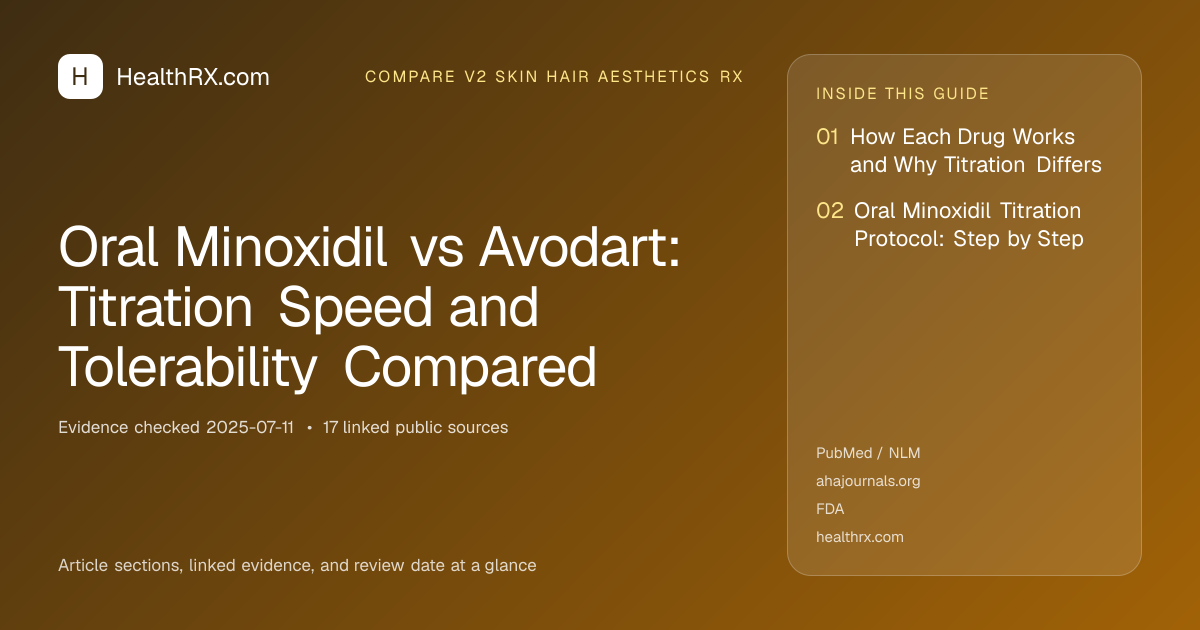 H HealthRX.com

COMPARE V2 SKIN HAIR AESTHETICS RX

Oral Minoxidil vs Avodart: Titration Speed and Tolerability Compared

Evidence checked 2025-07-11 • 17 linked public sources

Article sections, linked evidence, and review date at a glance

INSIDE THIS GUIDE

01 How Each Drug Works and Why Titration Differs

02 Oral Minoxidil Titration Protocol: Step by Step

PubMed / NLM
ahajournals.org
FDA
healthrx.com